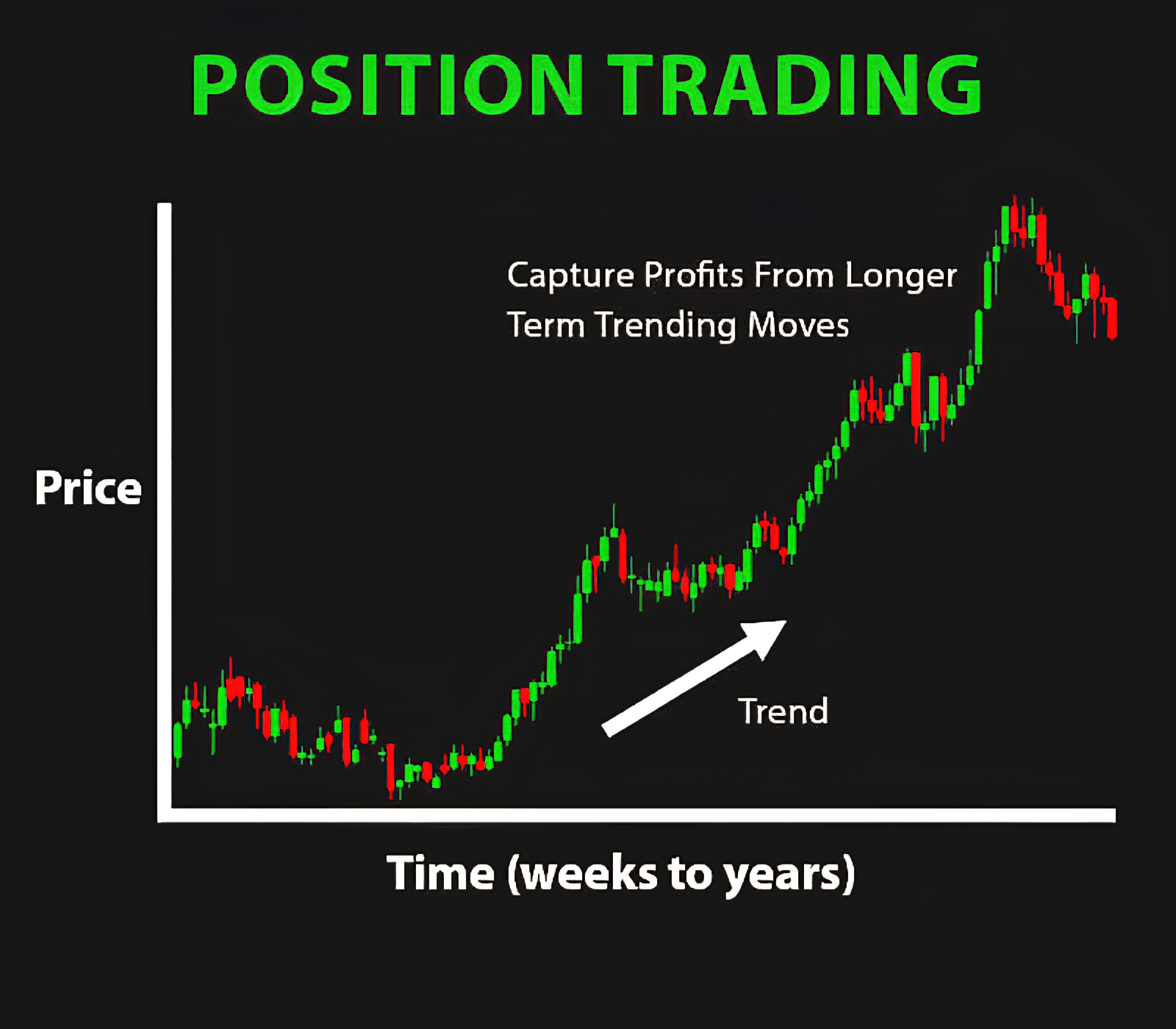 POSITION TRADING

Capture Profits From Longer Term Trending Moves

Price

Trend

Time (weeks to years)